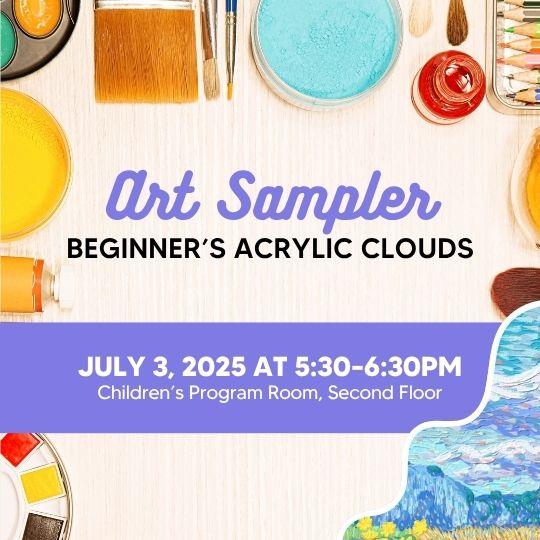 Art Sampler
BEGINNER'S ACRYLIC CLOUDS

JULY 3, 2025 AT 5:30-6:30PM
Children's Program Room, Second Floor